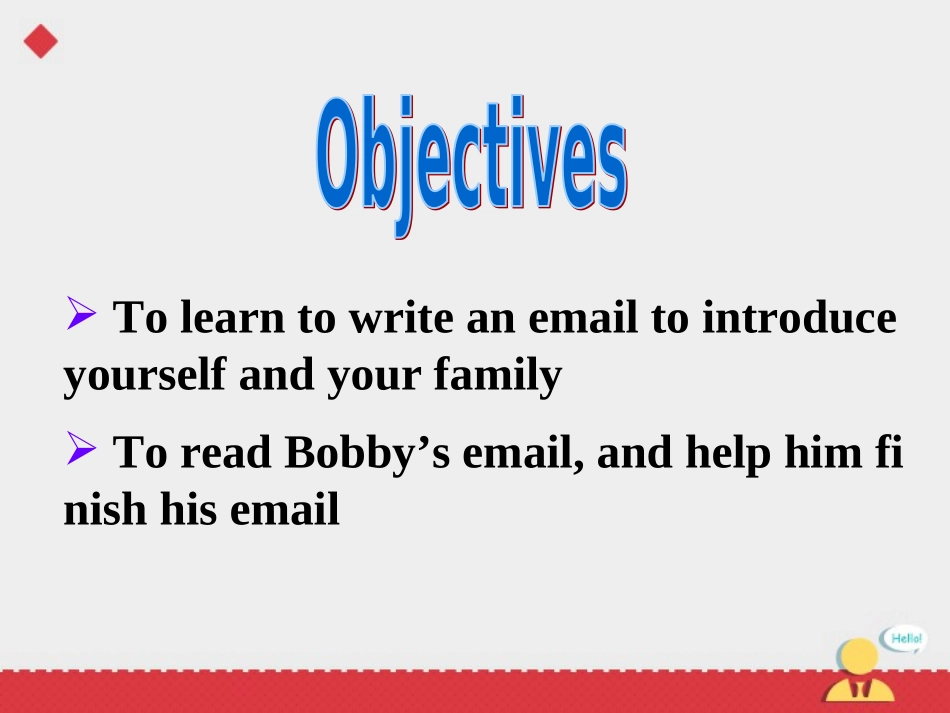 Objectives

➢ To learn to write an email to introduce yourself and your family

➢ To read Bobby’s email, and help him fi nish his email

Hello!